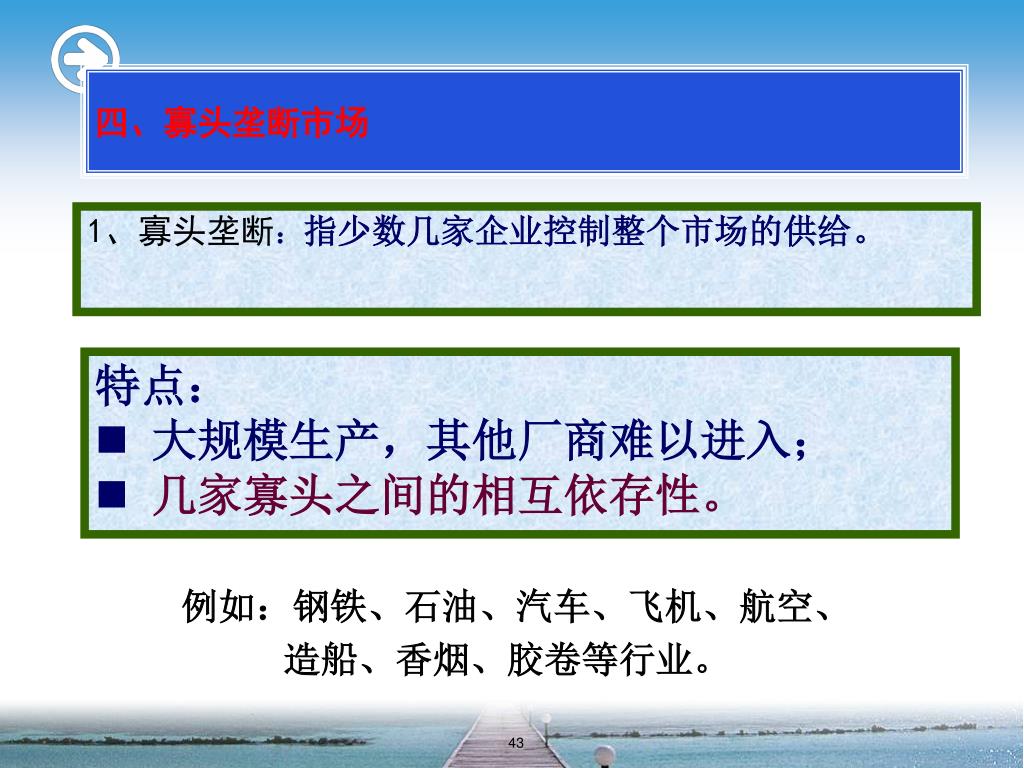 四、寡头垄断市场

1、寡头垄断：指少数几家企业控制整个市场的供给。

特点：
■ 大规模生产，其他厂商难以进入；
■ 几家寡头之间的相互依存性。

例如：钢铁、石油、汽车、飞机、航空、造船、香烟、胶卷等行业。

43